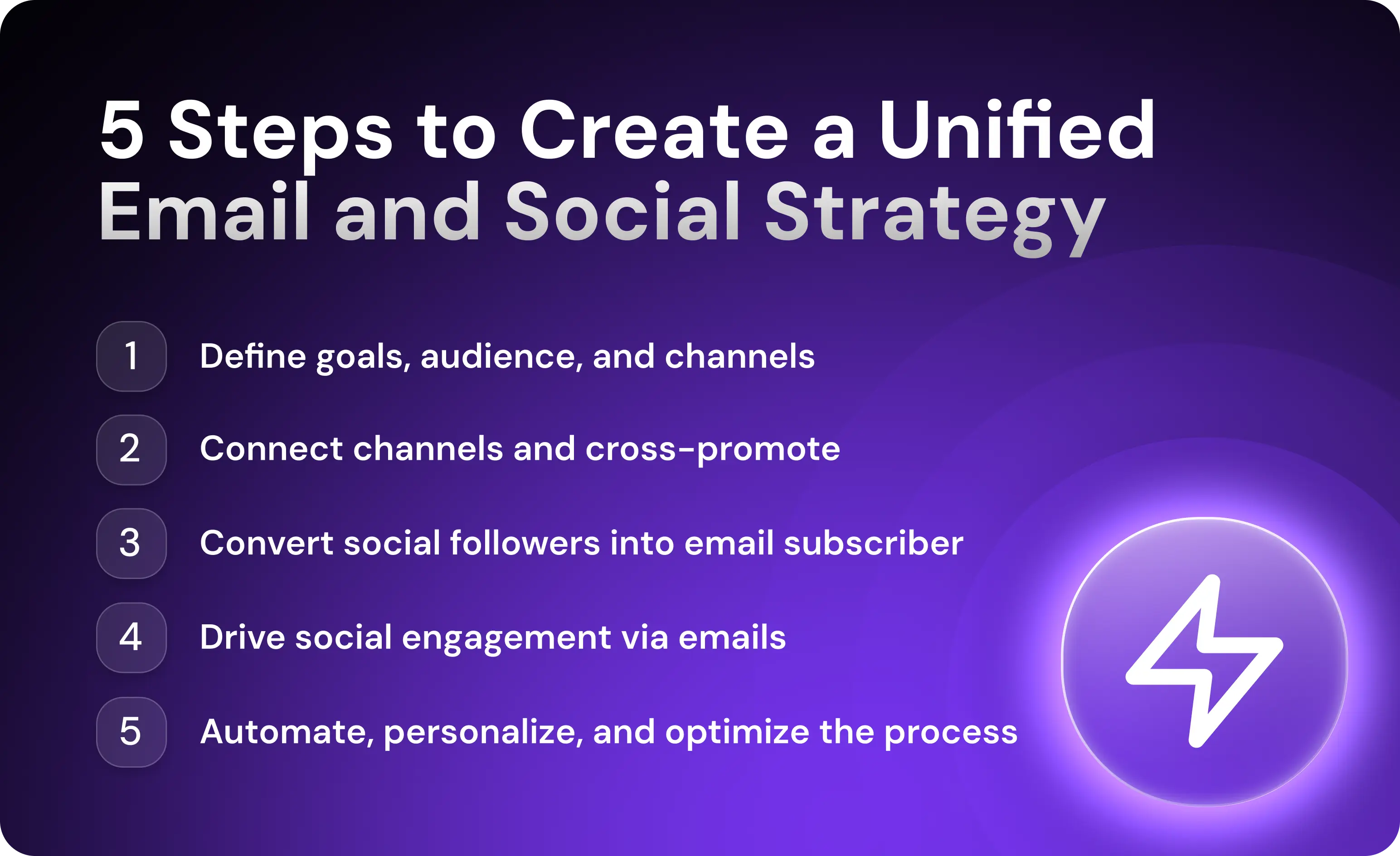 5 Steps to Create a Unified Email and Social Strategy

1 Define goals, audience, and channels

2 Connect channels and cross-promote

3 Convert social followers into email subscriber

4 Drive social engagement via emails

5 Automate, personalize, and optimize the process